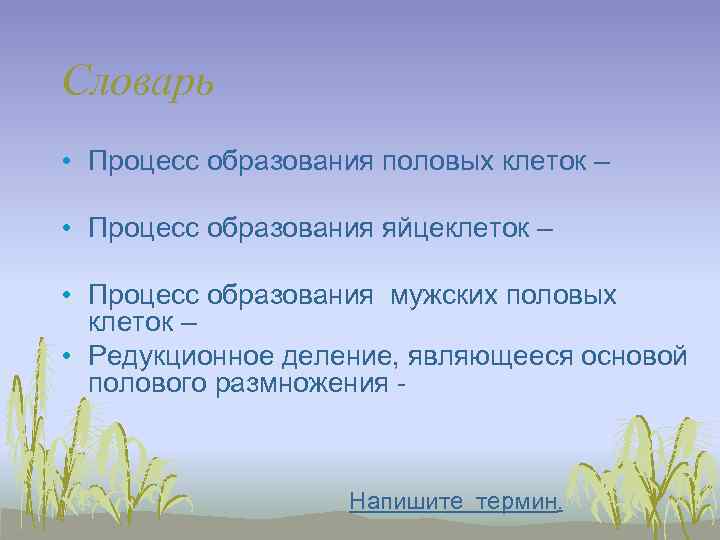 Словарь

• Процесс образования половых клеток –

• Процесс образования яйцеклеток –

• Процесс образования  мужских половых клеток –

• Редукционное деление, являющееся основой полового размножения -

Напишите  термин.